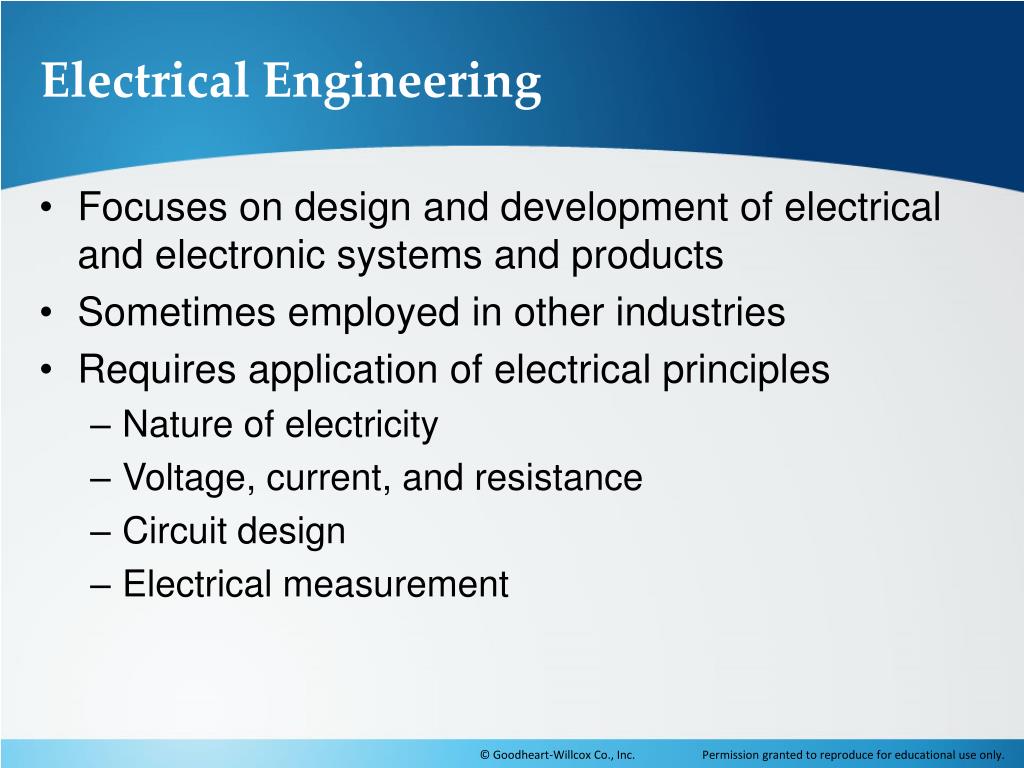 Electrical Engineering

• Focuses on design and development of electrical and electronic systems and products
• Sometimes employed in other industries
• Requires application of electrical principles
– Nature of electricity
– Voltage, current, and resistance
– Circuit design
– Electrical measurement

© Goodheart-Willcox Co., Inc. Permission granted to reproduce for educational use only.